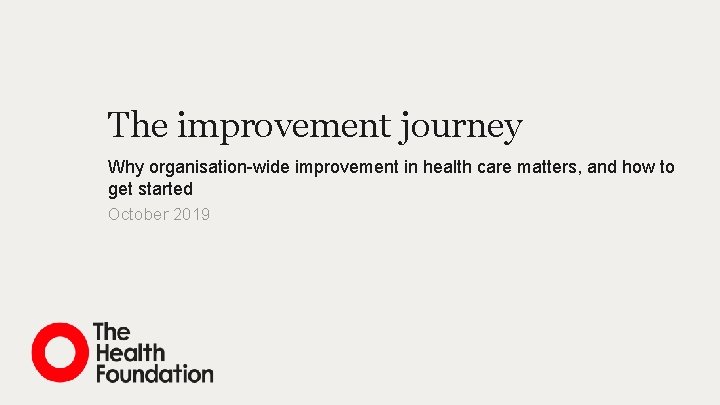 The improvement journey

Why organisation-wide improvement in health care matters, and how to get started

October 2019

The Health Foundation